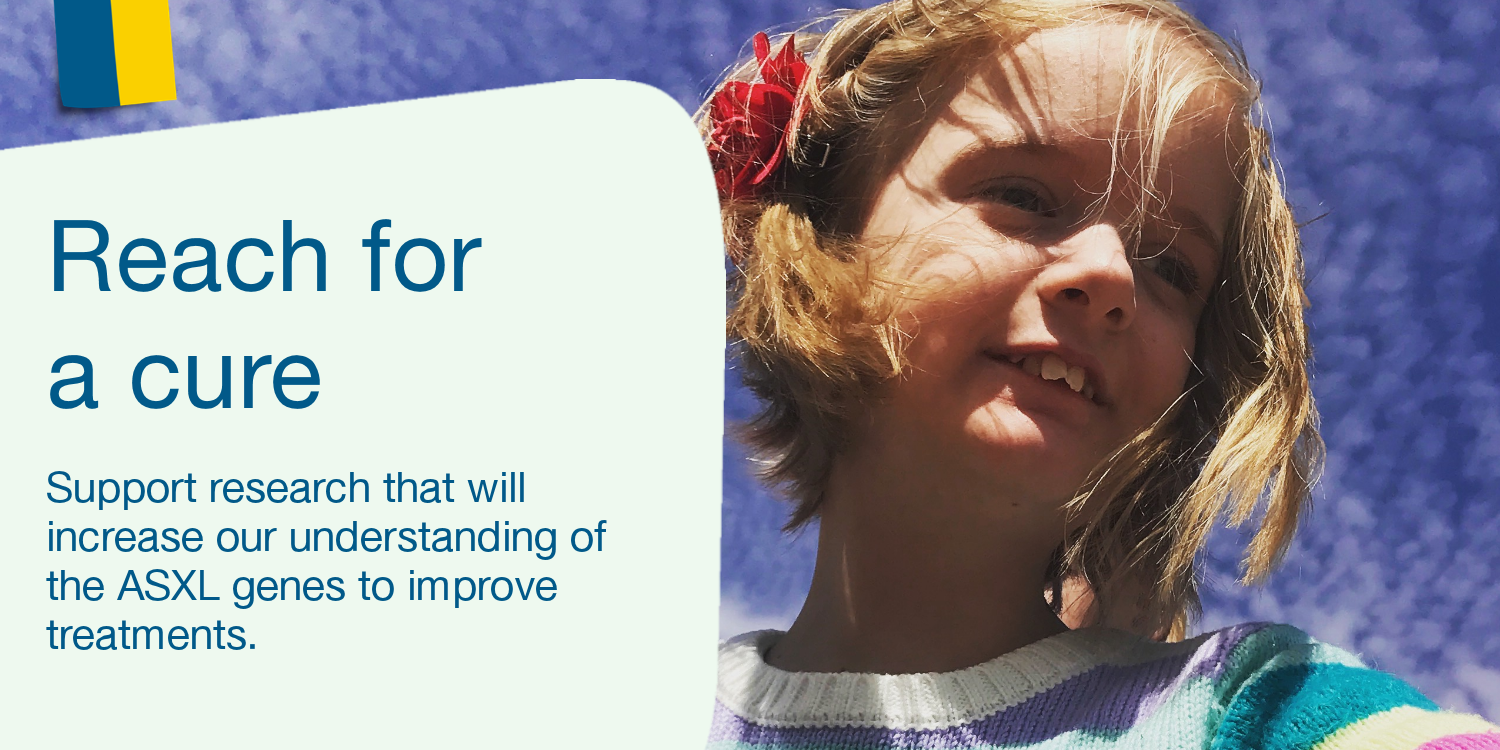 Reach for a cure

Support research that will increase our understanding of the ASXL genes to improve treatments.